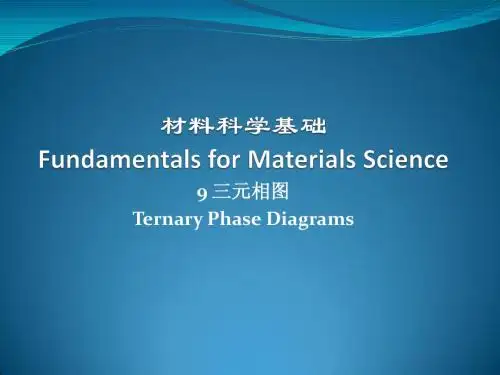 材料科学基础
Fundamentals for Materials Science
9 三元相图
Ternary Phase Diagrams